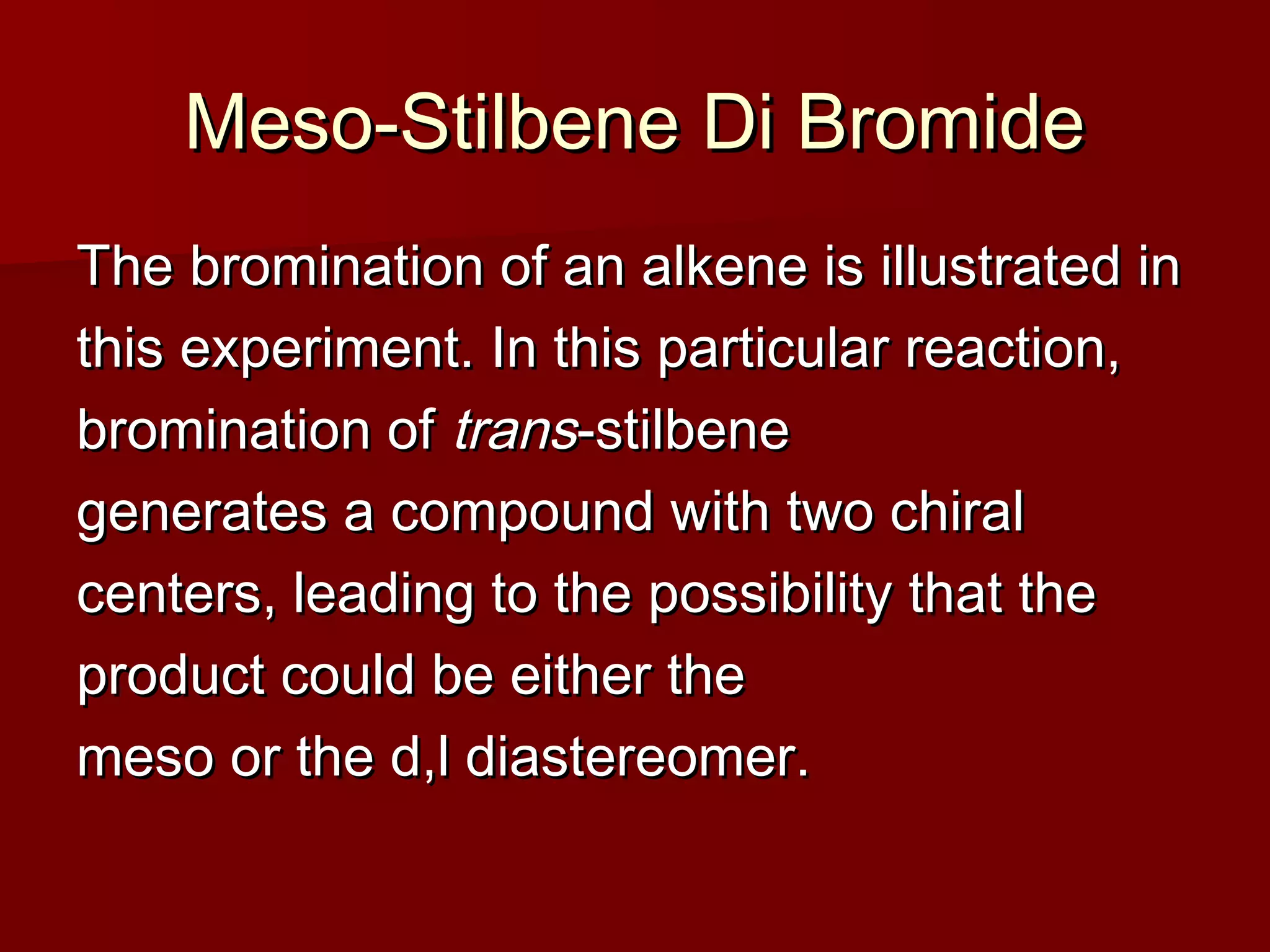 Meso-Stilbene Di Bromide

The bromination of an alkene is illustrated in this experiment. In this particular reaction, bromination of trans-stilbene generates a compound with two chiral centers, leading to the possibility that the product could be either the meso or the d,l diastereomer.